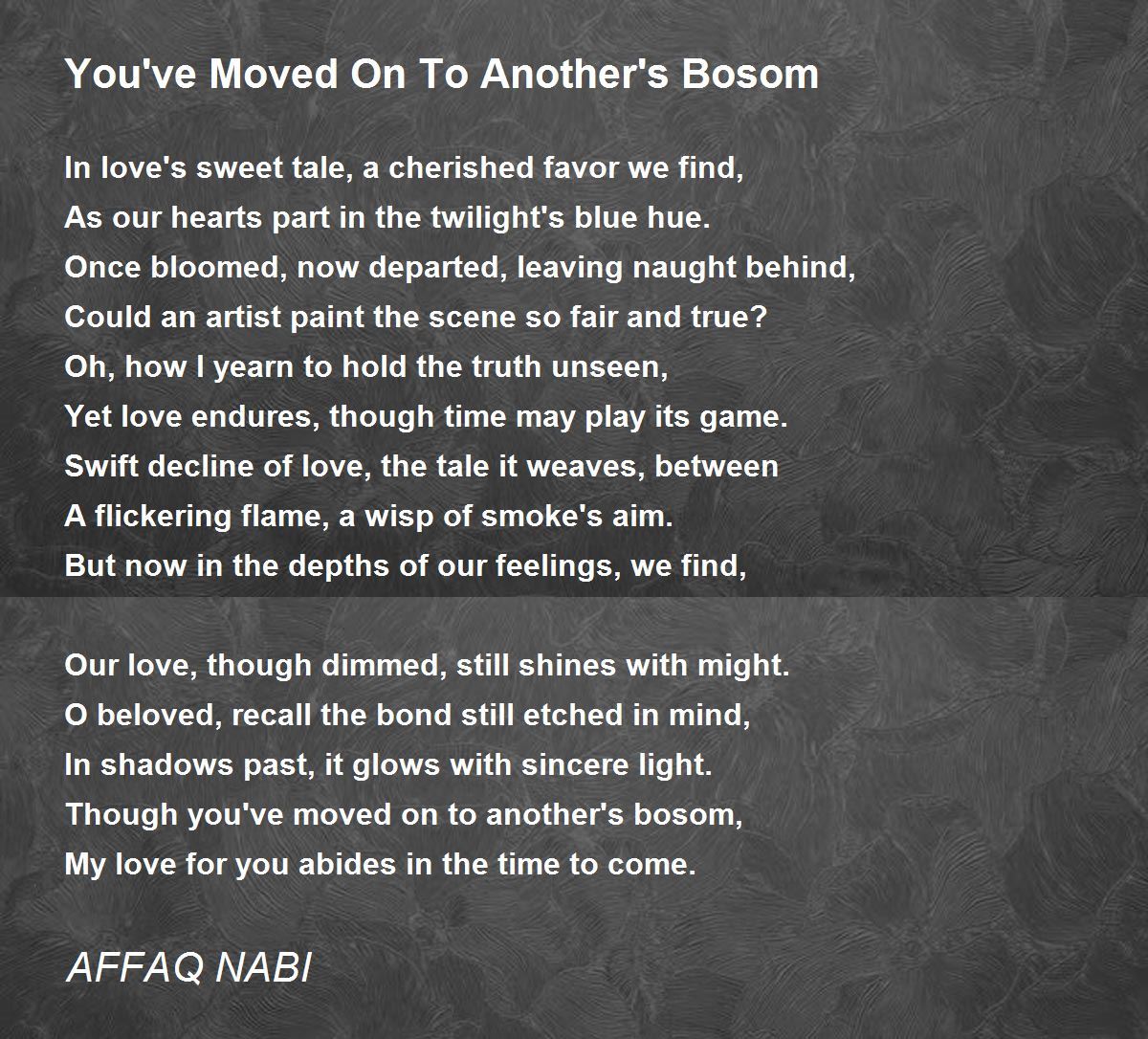 You've Moved On To Another's Bosom

In love's sweet tale, a cherished favor we find,
As our hearts part in the twilight's blue hue.
Once bloomed, now departed, leaving naught behind,
Could an artist paint the scene so fair and true?
Oh, how I yearn to hold the truth unseen,
Yet love endures, though time may play its game.
Swift decline of love, the tale it weaves, between
A flickering flame, a wisp of smoke's aim.
But now in the depths of our feelings, we find,

Our love, though dimmed, still shines with might.
O beloved, recall the bond still etched in mind,
In shadows past, it glows with sincere light.
Though you've moved on to another's bosom,
My love for you abides in the time to come.

AFFAQ NABI